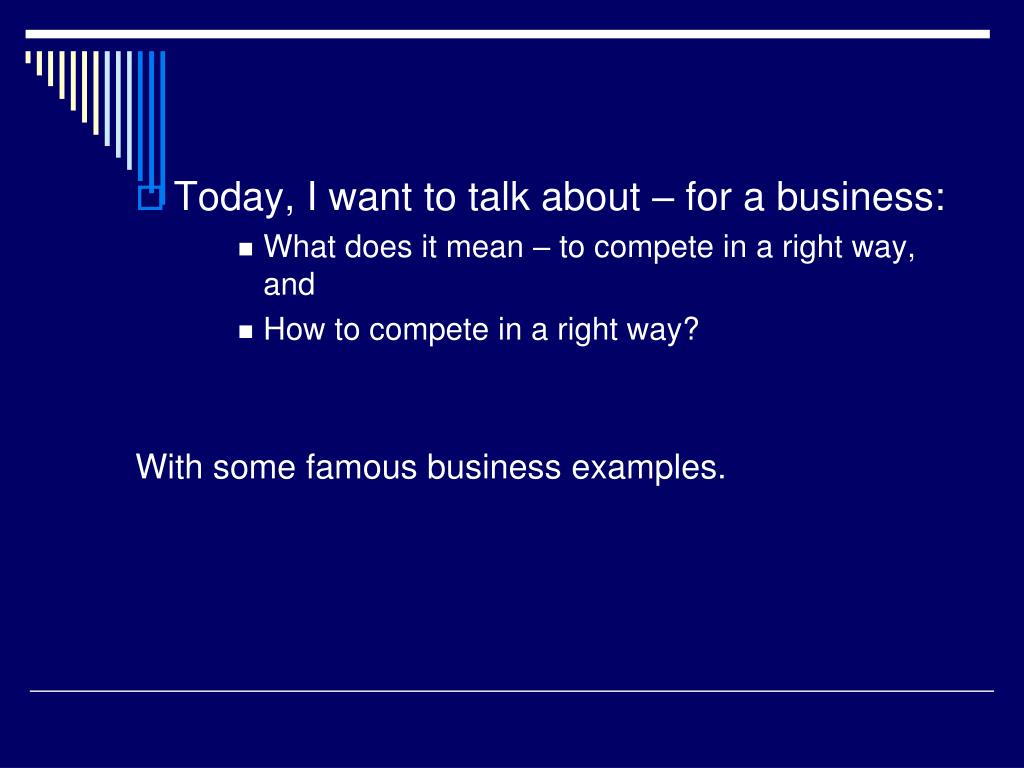 Today, I want to talk about – for a business:

What does it mean – to compete in a right way, and

How to compete in a right way?

With some famous business examples.